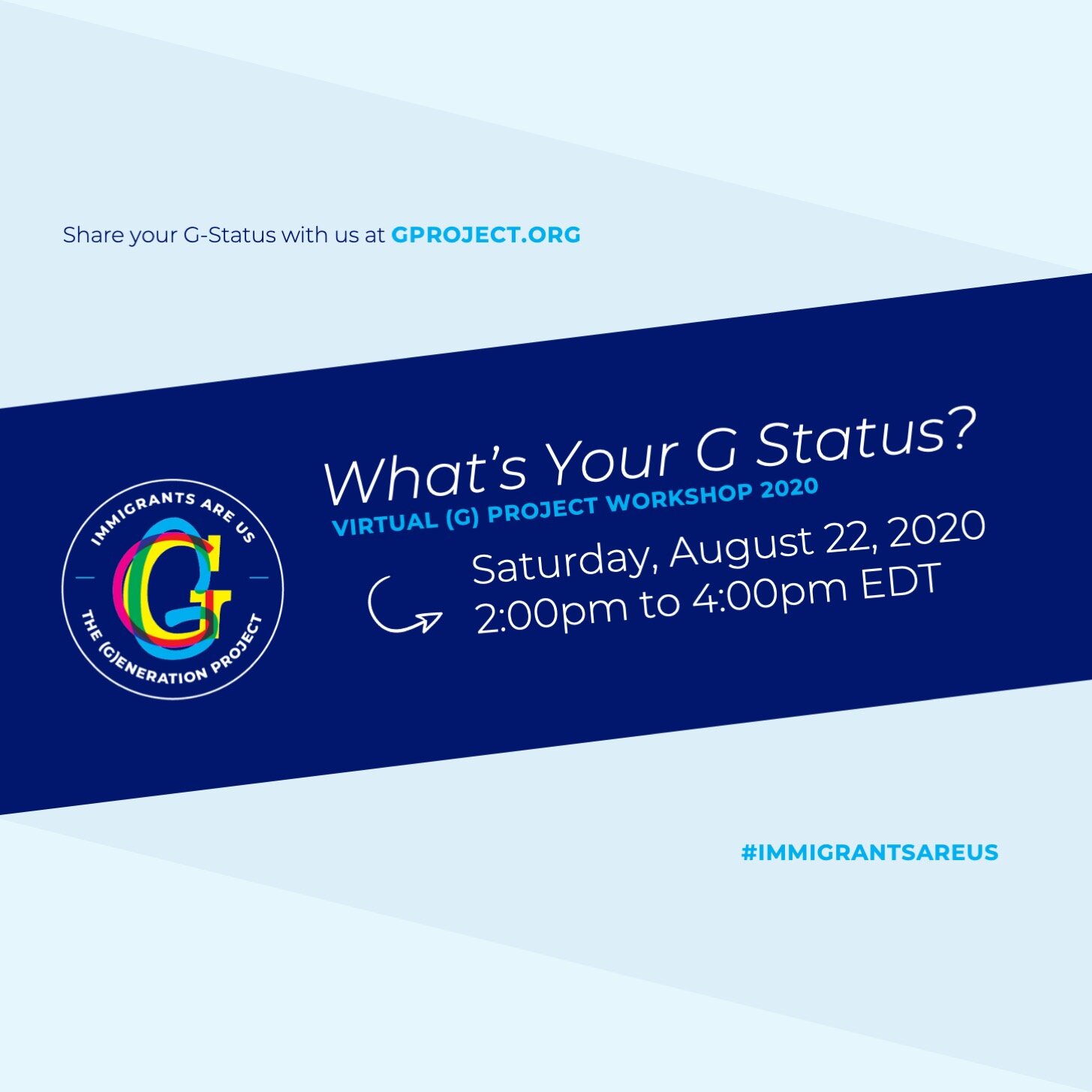 Share your G-Status with us at GPROJECT.ORG

IMMIGRANTS ARE US
G
THE (G)ENERATION PROJECT

What's Your G Status?
VIRTUAL (G) PROJECT WORKSHOP 2020
Saturday, August 22, 2020
2:00pm to 4:00pm EDT

#IMMIGRANTSAREUS